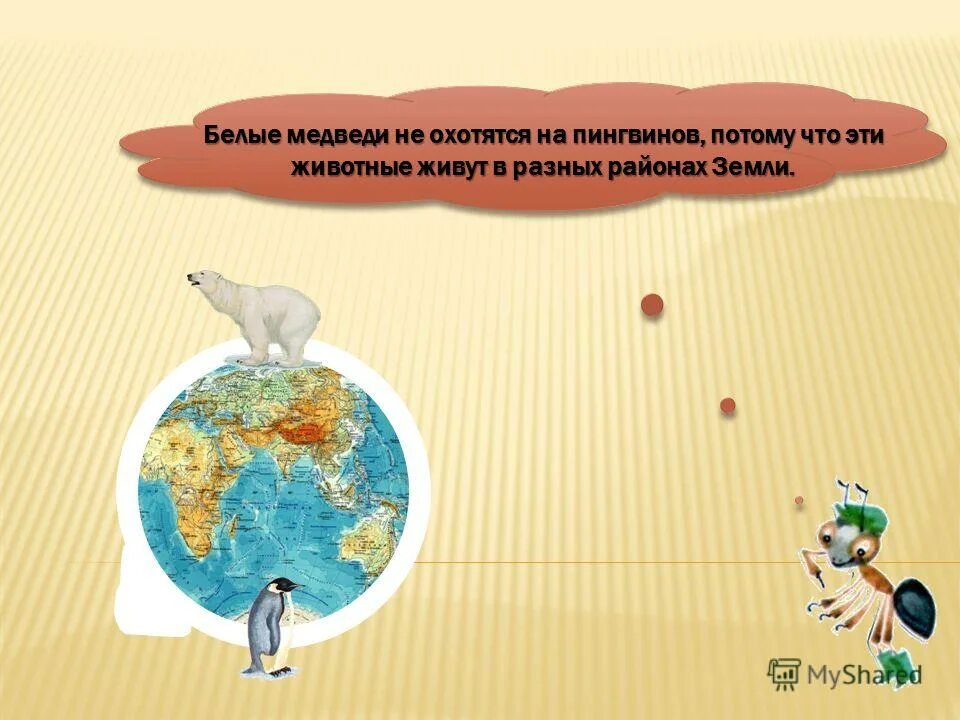 Белые медведи не охотятся на пингвинов, потому что эти животные живут в разных районах Земли.

MyShared